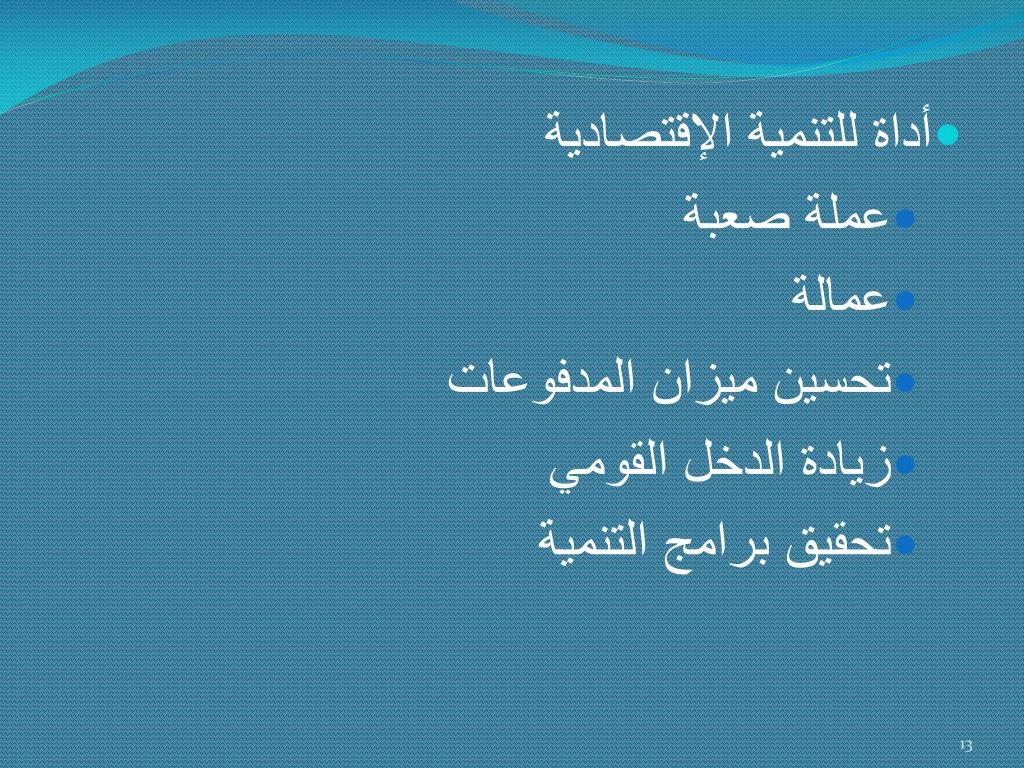 أداة للتنمية الإقتصادية

عملة صعبة

عمالة

تحسين ميزان المدفوعات

زيادة الدخل القومي

تحقيق برامج التنمية

13